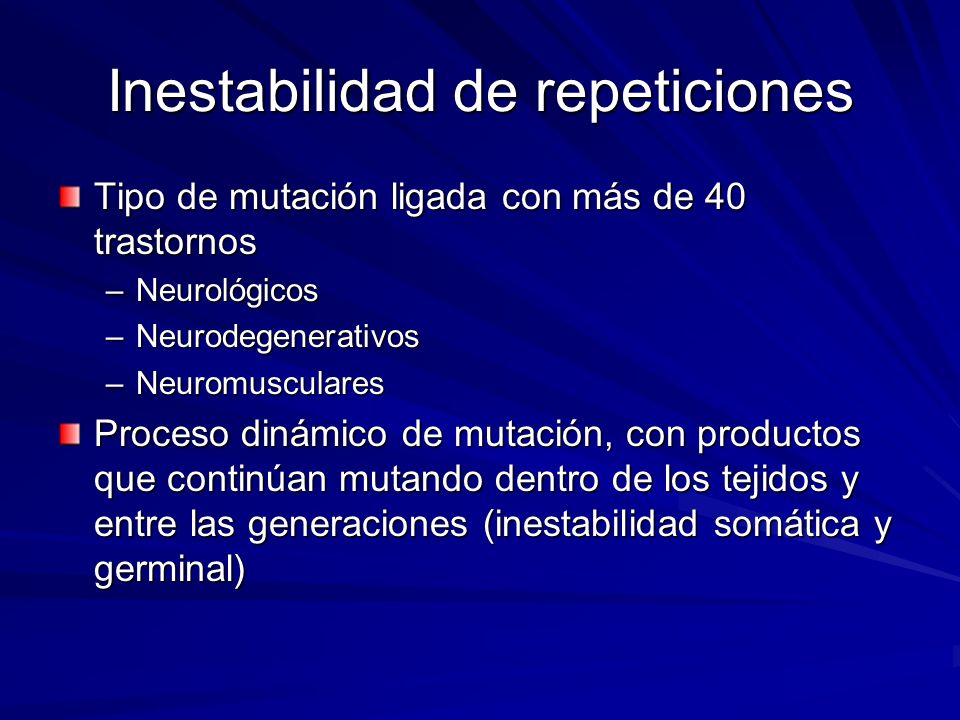 Inestabilidad de repeticiones

Tipo de mutación ligada con más de 40 trastornos
– Neurológicos
– Neurodegenerativos
– Neuromusculares

Proceso dinámico de mutación, con productos que continúan mutando dentro de los tejidos y entre las generaciones (inestabilidad somática y germinal)